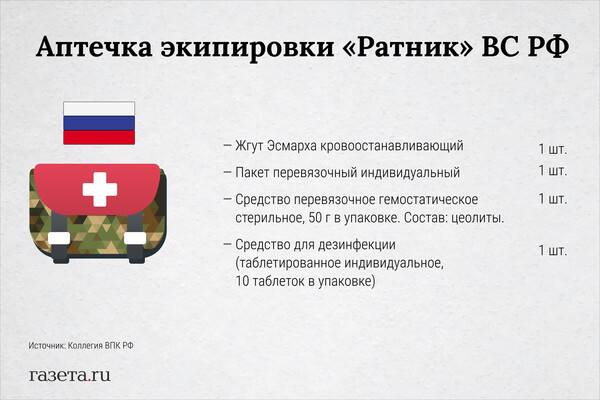 Аптечка экипировки «Ратник» ВС РФ

— Жгут Эсмарха кровоостанавливающий 1 шт.

— Пакет перевязочный индивидуальный 1 шт.

— Средство перевязочное гемостатическое стерильное, 50 г в упаковке. Состав: цеолиты. 1 шт.

— Средство для дезинфекции (таблетированное индивидуальное, 10 таблеток в упаковке) 1 шт.

Источник: Коллегия ВПК РФ

газета.ru